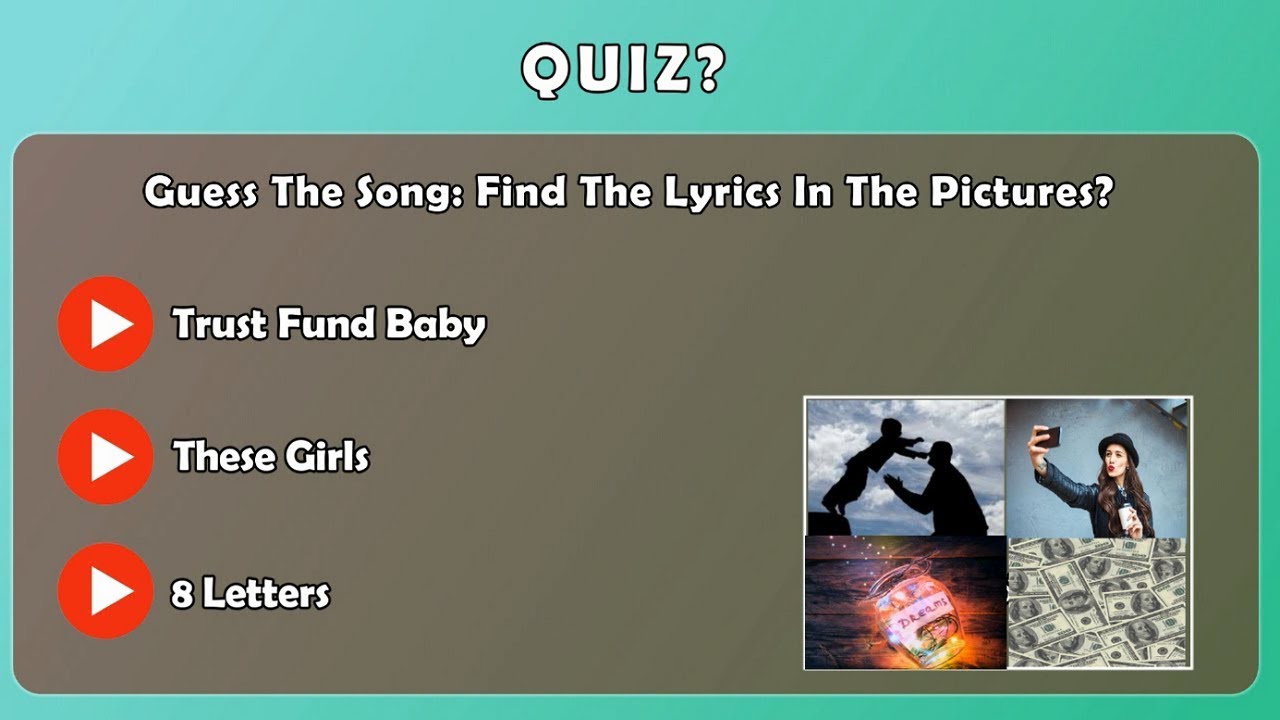 QUIZ?

Guess The Song: Find The Lyrics In The Pictures?

Trust Fund Baby

These Girls

8 Letters

DREAMS